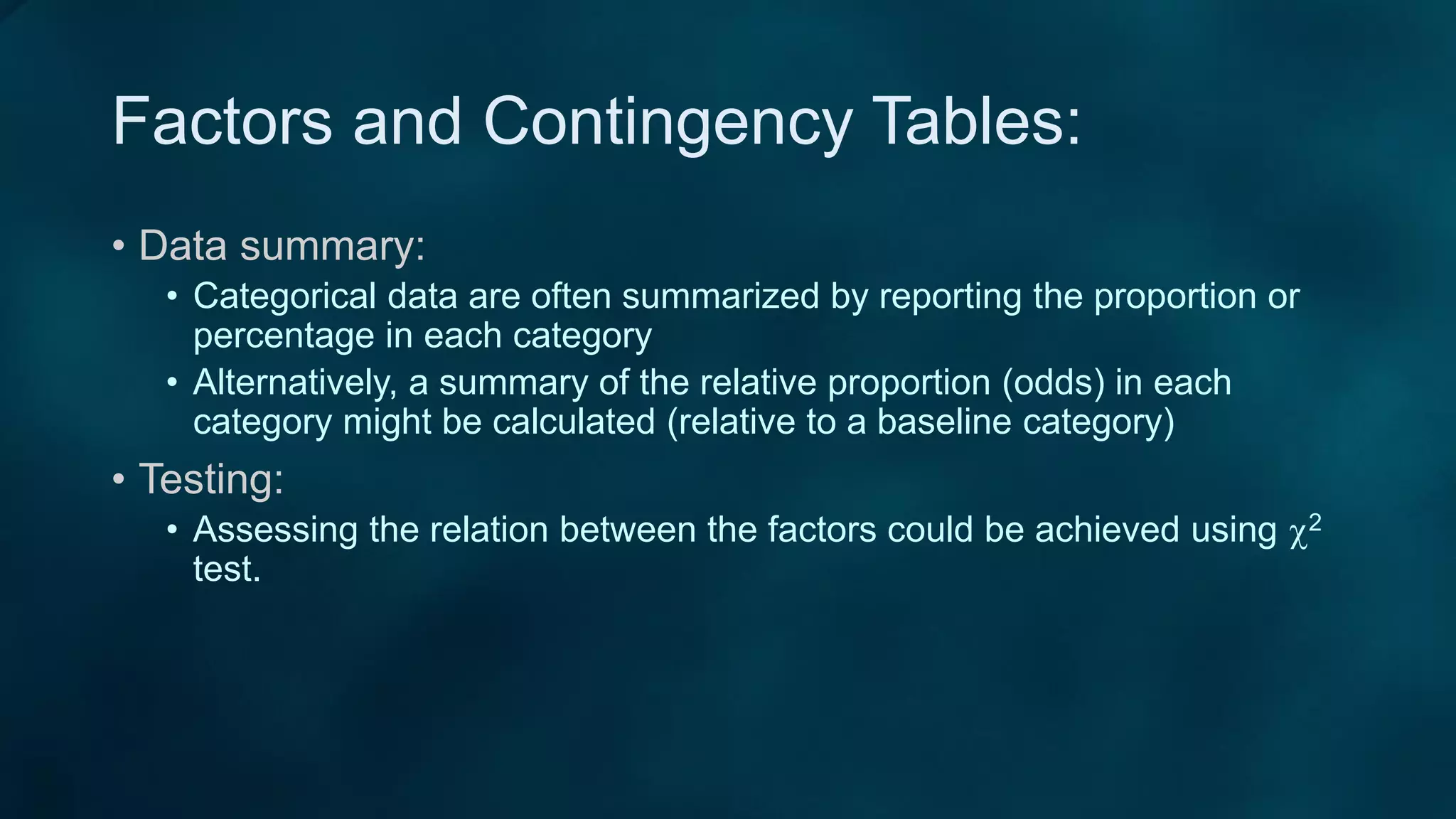 Factors and Contingency Tables:

• Data summary:
  • Categorical data are often summarized by reporting the proportion or percentage in each category
  • Alternatively, a summary of the relative proportion (odds) in each category might be calculated (relative to a baseline category)

• Testing:
  • Assessing the relation between the factors could be achieved using $\chi^2$ test.